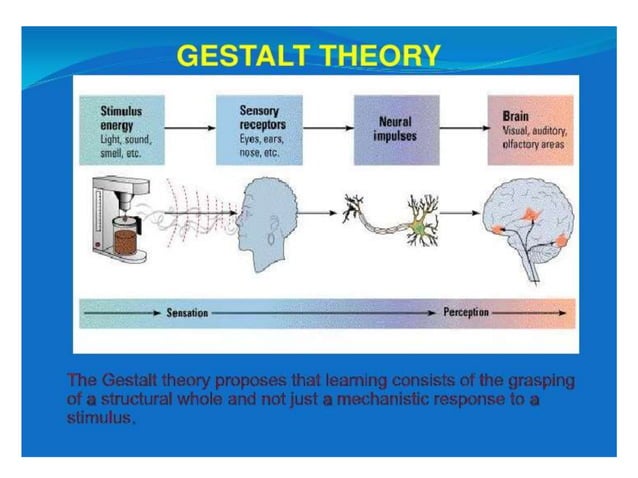 GESTALT THEORY

Stimulus energy
Light, sound, smell, etc.

Sensory receptors
Eyes, ears, nose, etc.

Neural impulses

Brain
Visual, auditory, olfactory areas

Sensation

Perception

The Gestalt theory proposes that learning consists of the grasping of a structural whole and not just a mechanistic response to a stimulus.